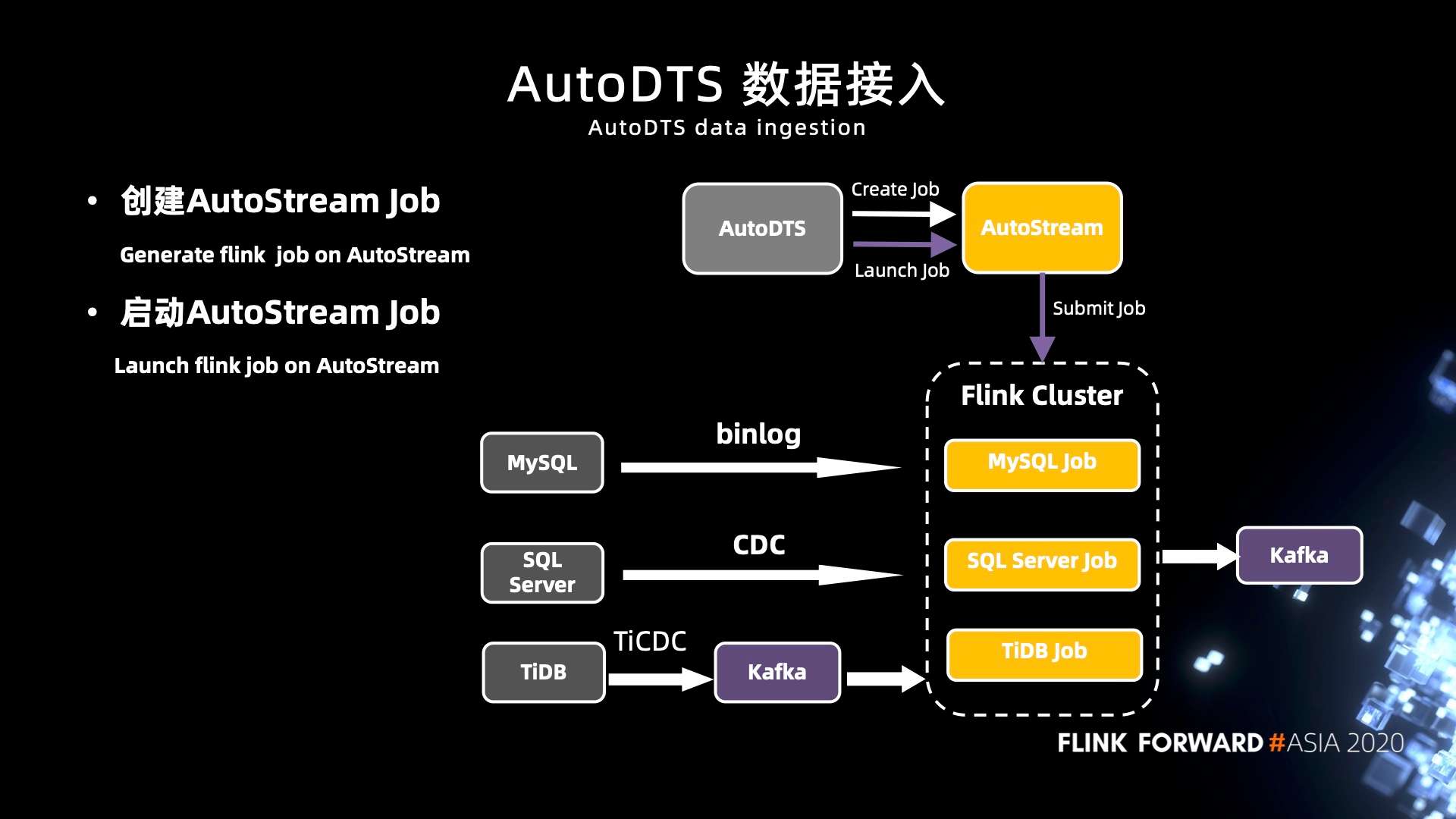 AutoDTS 数据接入
AutoDTS data ingestion

• 创建AutoStream Job

Generate flink job on AutoStream

• 启动AutoStream Job

Launch flink job on AutoStream

AutoDTS

Create Job

Launch Job

AutoStream

Submit Job

Flink Cluster

MySQL

binlog

MySQL Job

SQL Server

CDC

SQL Server Job

Kafka

TiDB

TiCDC

Kafka

TiDB Job

FLINK FORWARD #ASIA 2020